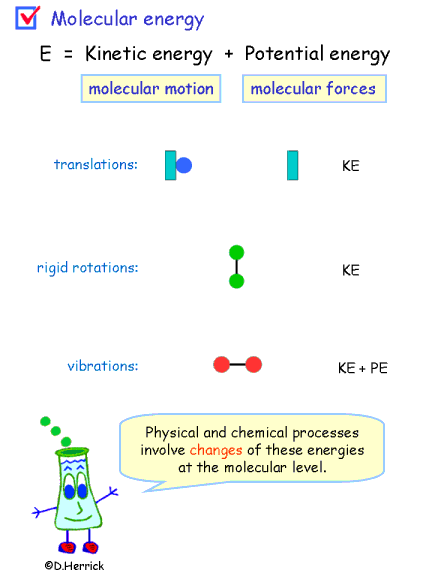 Molecular energy

E = Kinetic energy + Potential energy

molecular motion

molecular forces

translations:

KE

rigid rotations:

KE

vibrations:

KE + PE

Physical and chemical processes involve changes of these energies at the molecular level.

©D.Herrick